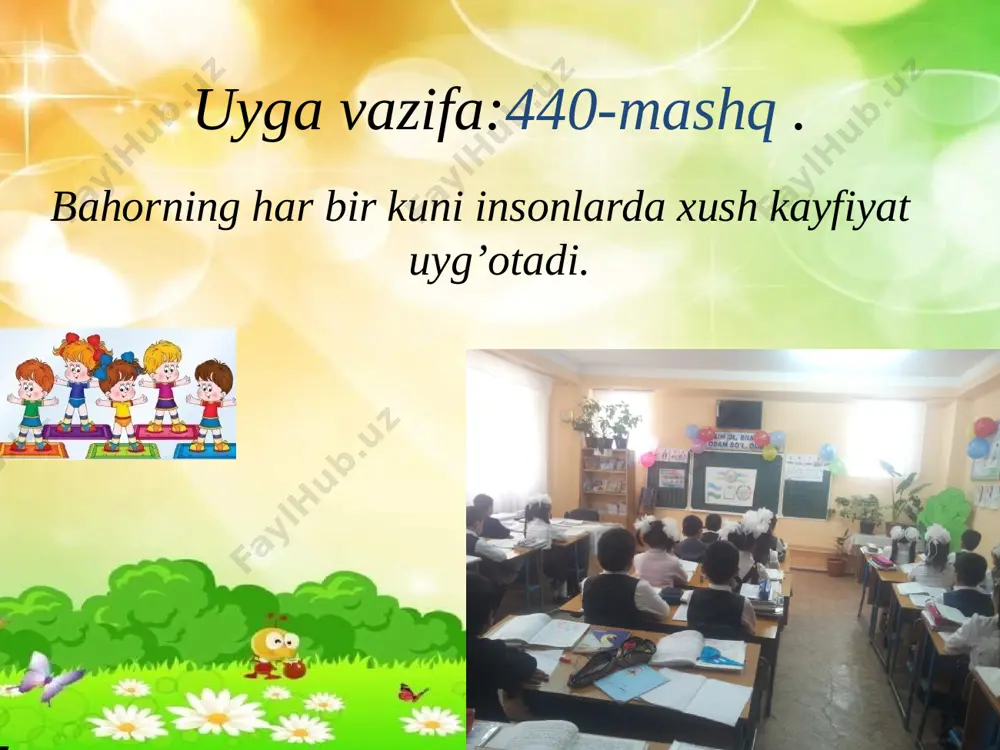 Uyga vazifa:440-mashq .

Bahorning har bir kuni insonlarda xush kayfiyat uyg’otadi.

FaylHub.uz FaylHub.uz FaylHub.uz FaylHub.uz